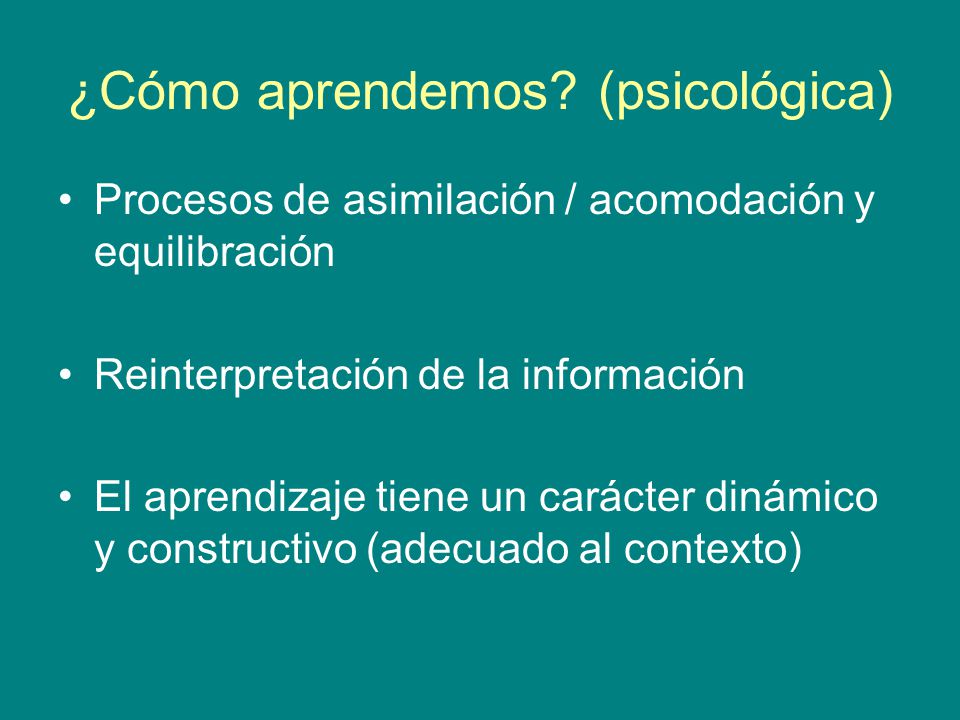 ¿Cómo aprendemos? (psicológica)

• Procesos de asimilación / acomodación y equilibración

• Reinterpretación de la información

• El aprendizaje tiene un carácter dinámico y constructivo (adecuado al contexto)